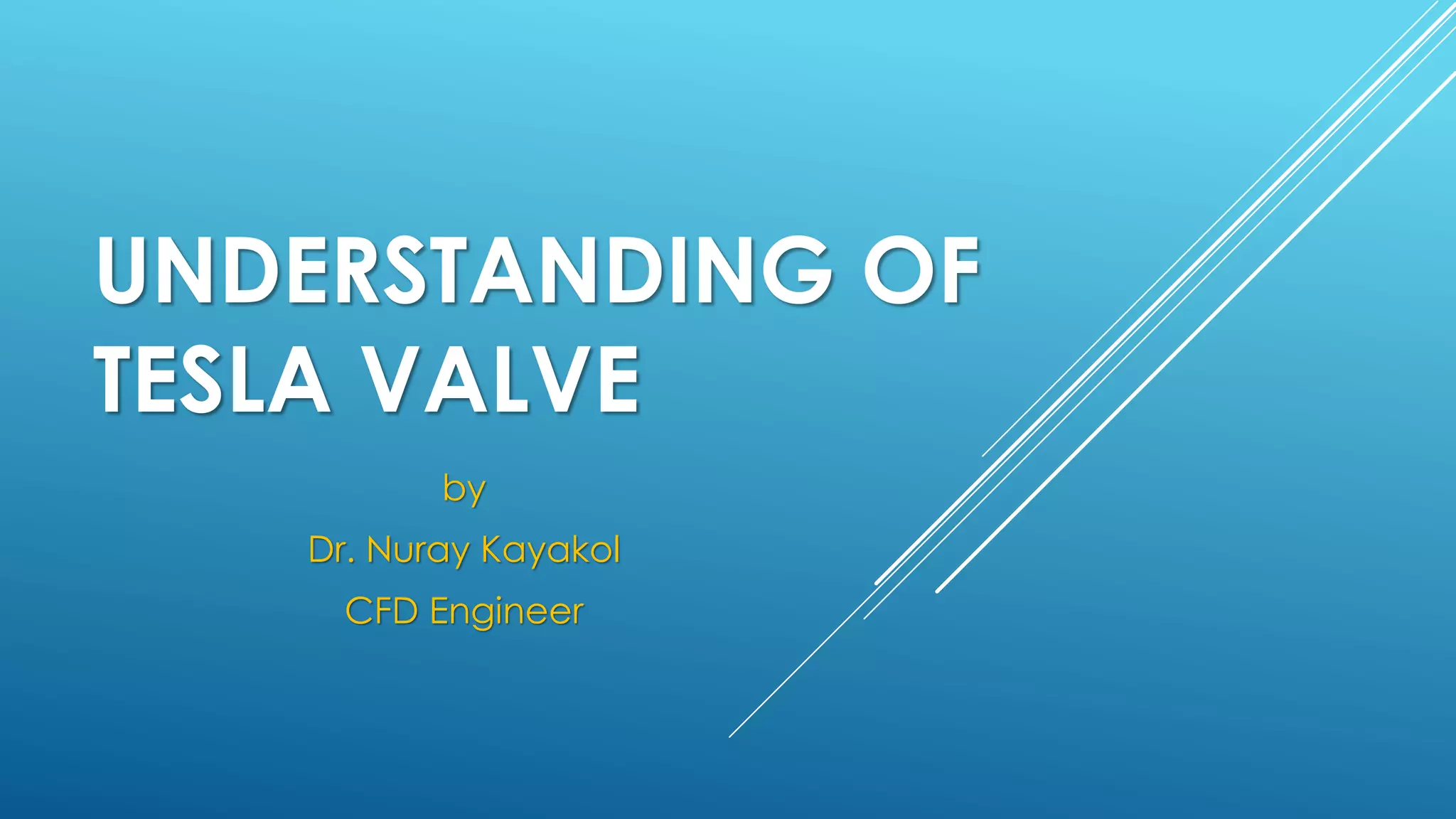 UNDERSTANDING OF TESLA VALVE

by

Dr. Nuray Kayakol

CFD Engineer